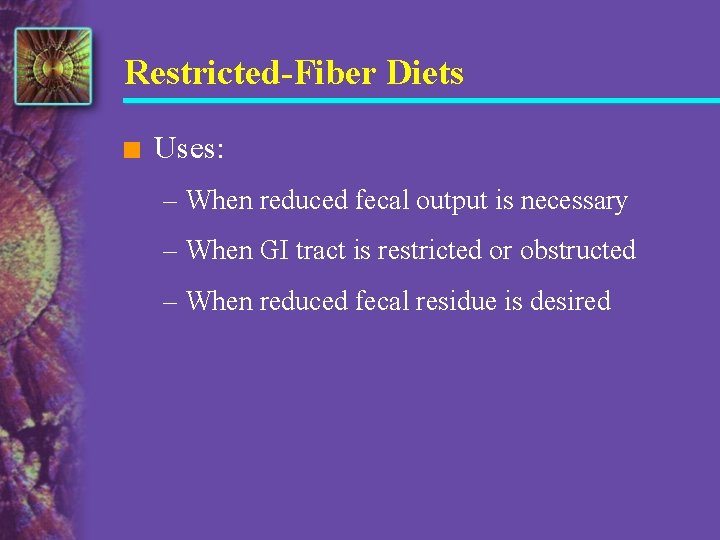 Restricted-Fiber Diets

Uses:

– When reduced fecal output is necessary

– When GI tract is restricted or obstructed

– When reduced fecal residue is desired